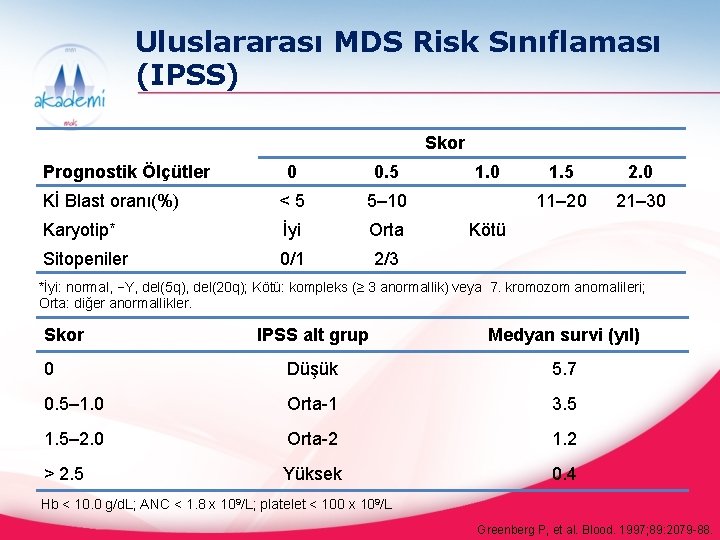 akademi

Uluslararası MDS Risk Sınıflaması (IPSS)

| | Skor | | | | |
|---|---|---|---|---|---|
| Prognostik Ölçütler | 0 | 0.5 | 1.0 | 1.5 | 2.0 |
| Kİ Blast oranı(%) | < 5 | 5–10 | | 11–20 | 21–30 |
| Karyotip* | İyi | Orta | Kötü | | |
| Sitopeniler | 0/1 | 2/3 | | | |

*İyi: normal, −Y, del(5q), del(20q); Kötü: kompleks (≥ 3 anormallik) veya 7. kromozom anomalileri; Orta: diğer anormallikler.

| Skor | IPSS alt grup | Medyan survi (yıl) |
|---|---|---|
| 0 | Düşük | 5.7 |
| 0.5–1.0 | Orta-1 | 3.5 |
| 1.5–2.0 | Orta-2 | 1.2 |
| > 2.5 | Yüksek | 0.4 |

Hb < 10.0 g/dL; ANC < 1.8 x $10^9$/L; platelet < 100 x $10^9$/L

Greenberg P, et al. Blood. 1997;89:2079-88.